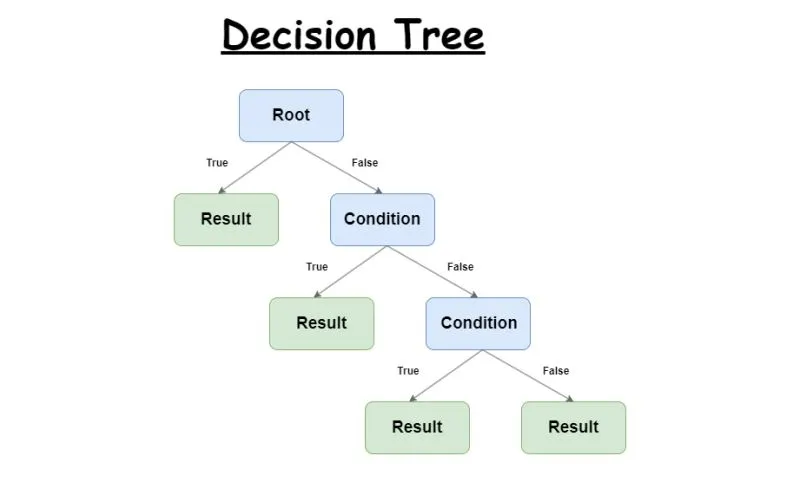 Decision Tree

Root

True

False

Result

Condition

True

False

Result

Condition

True

False

Result

Result